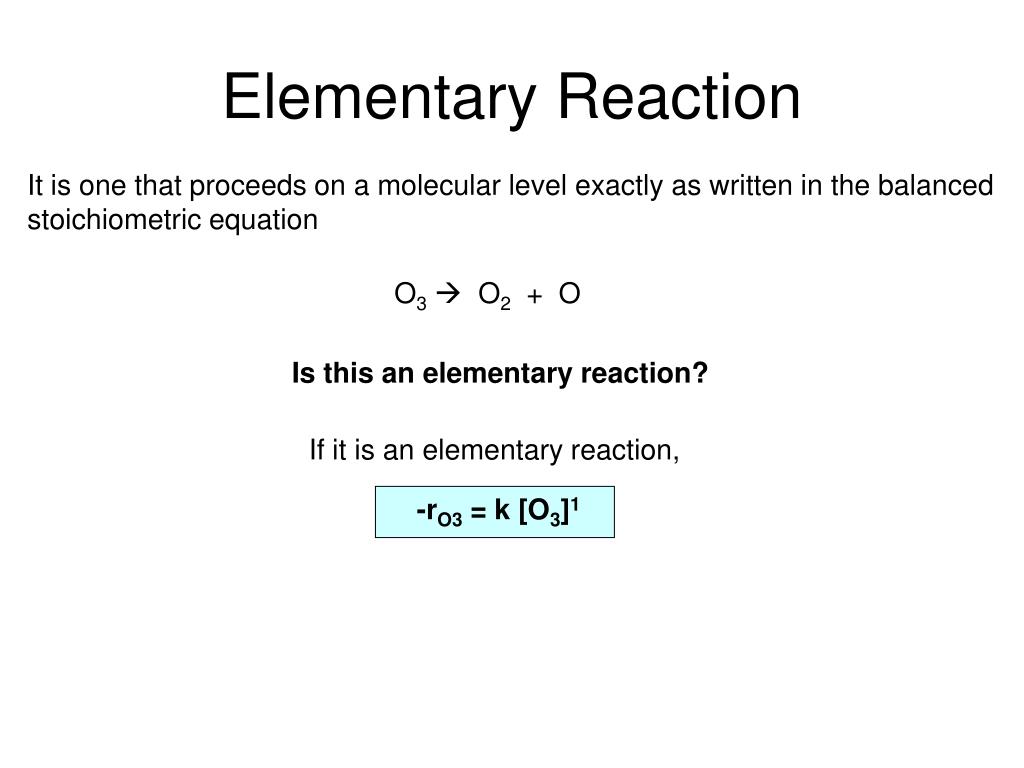 Elementary Reaction

It is one that proceeds on a molecular level exactly as written in the balanced stoichiometric equation

$O_3 \rightarrow O_2 + O$

Is this an elementary reaction?

If it is an elementary reaction,

$-r_{O3} = k [O_3]^1$